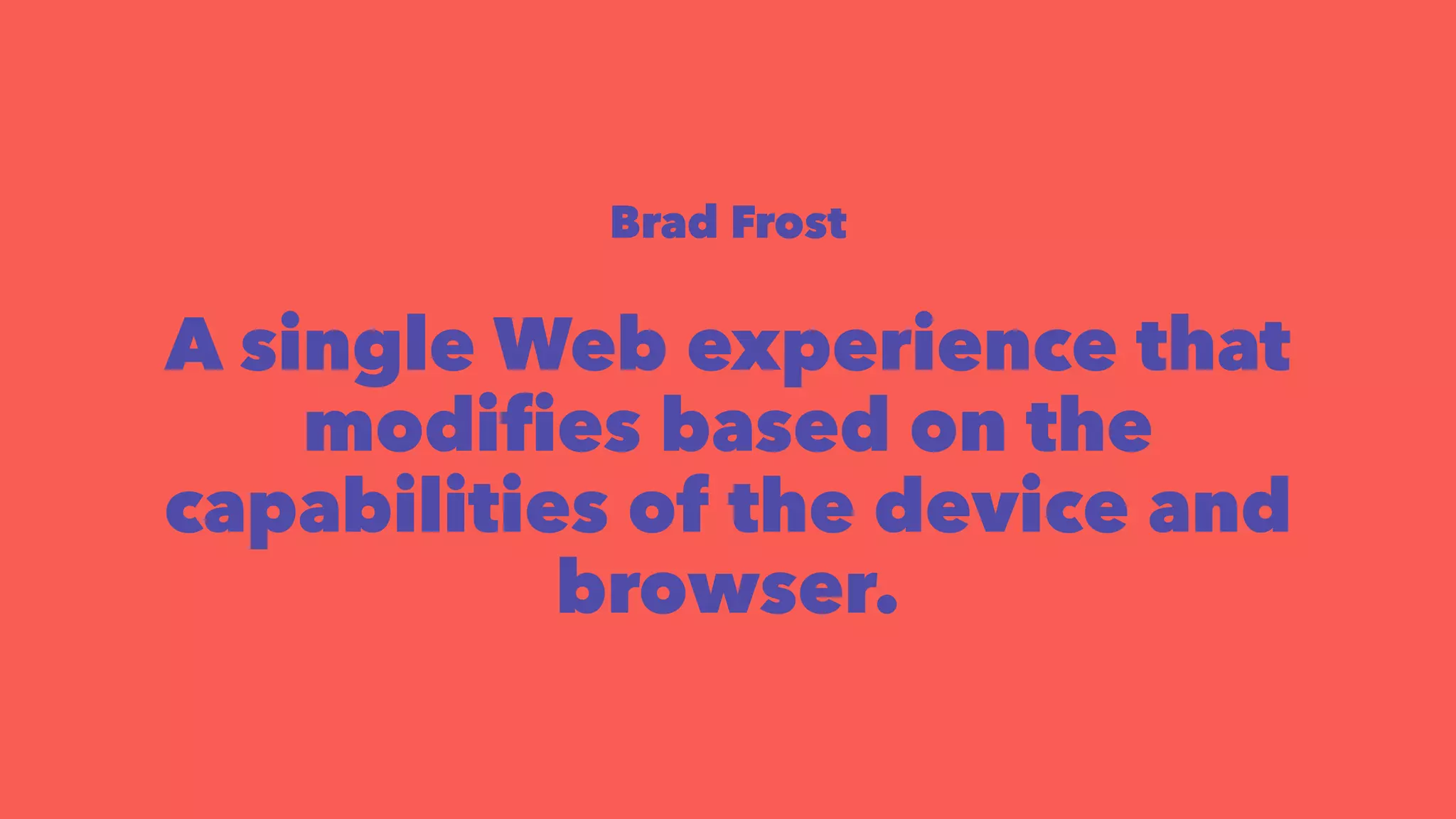 Brad Frost

A single Web experience that modifies based on the capabilities of the device and browser.